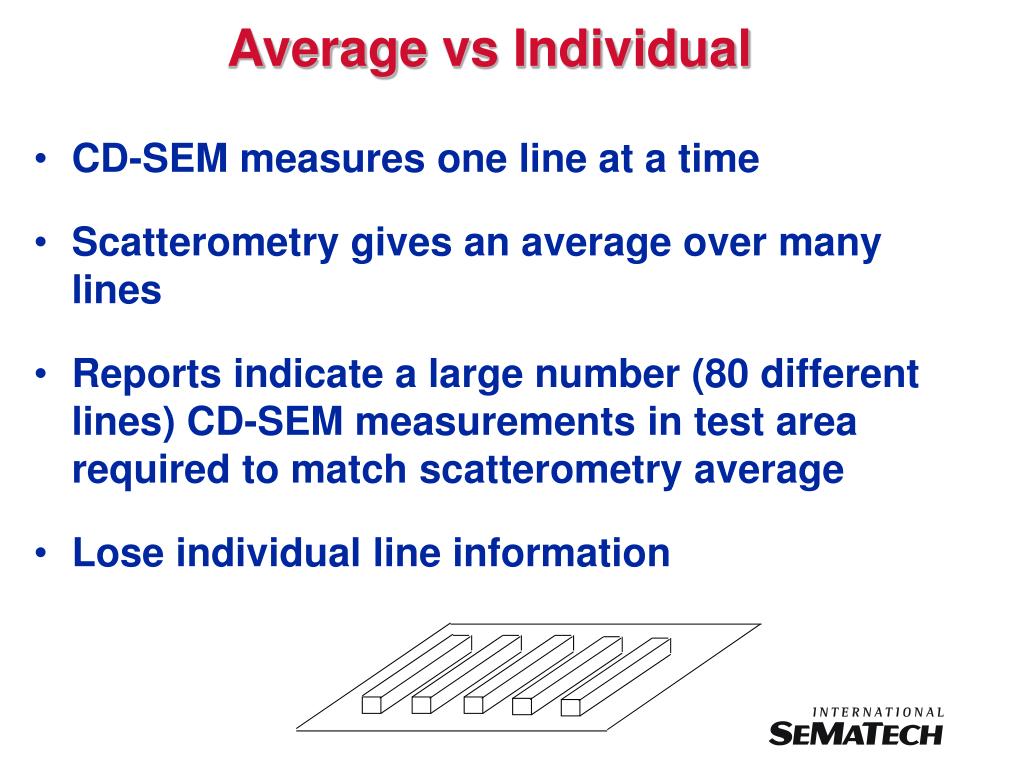 Average vs Individual

• CD-SEM measures one line at a time

• Scatterometry gives an average over many lines

• Reports indicate a large number (80 different lines) CD-SEM measurements in test area required to match scatterometry average

• Lose individual line information

INTERNATIONAL
SEMATECH